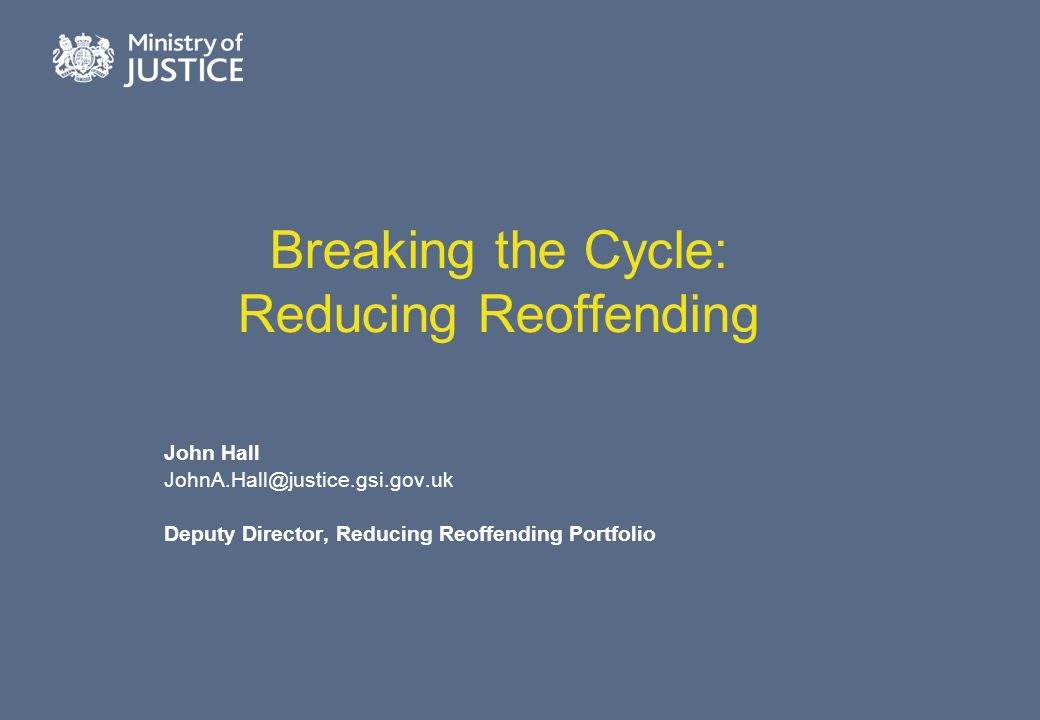 Ministry of JUSTICE

Breaking the Cycle: Reducing Reoffending

John Hall
JohnA.Hall@justice.gsi.gov.uk

Deputy Director, Reducing Reoffending Portfolio